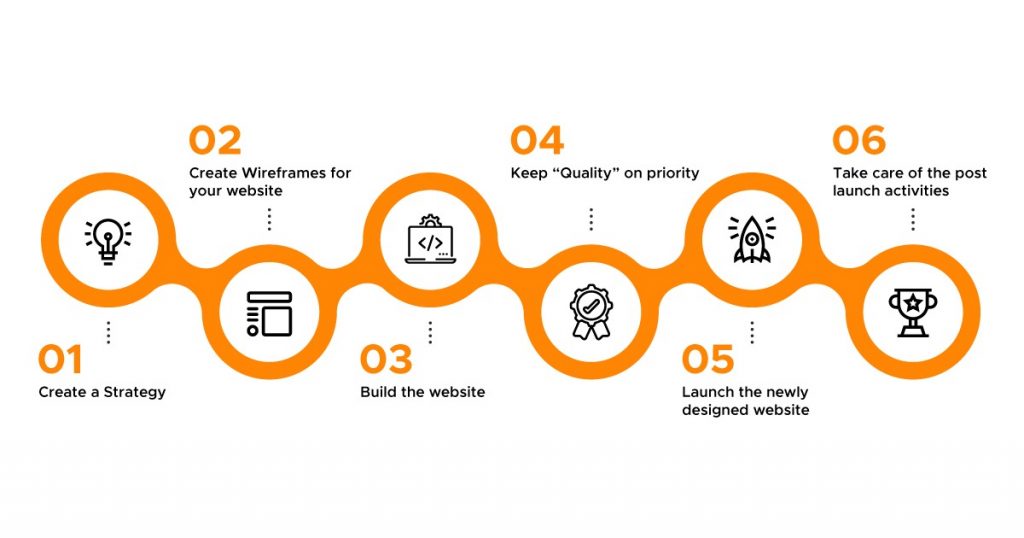 01
Create a Strategy

02
Create Wireframes for your website

03
Build the website

04
Keep “Quality” on priority

05
Launch the newly designed website

06
Take care of the post launch activities